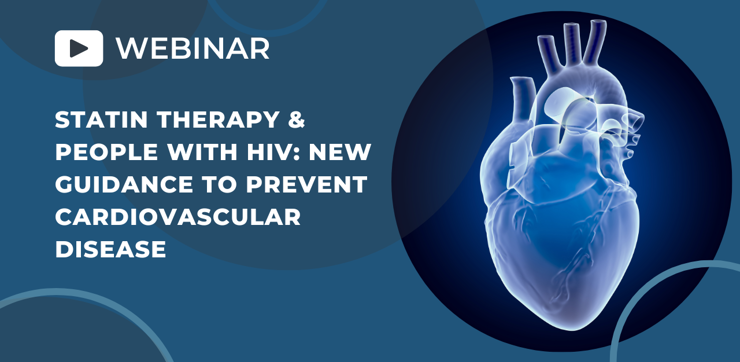 WEBINAR

STATIN THERAPY & PEOPLE WITH HIV: NEW GUIDANCE TO PREVENT CARDIOVASCULAR DISEASE